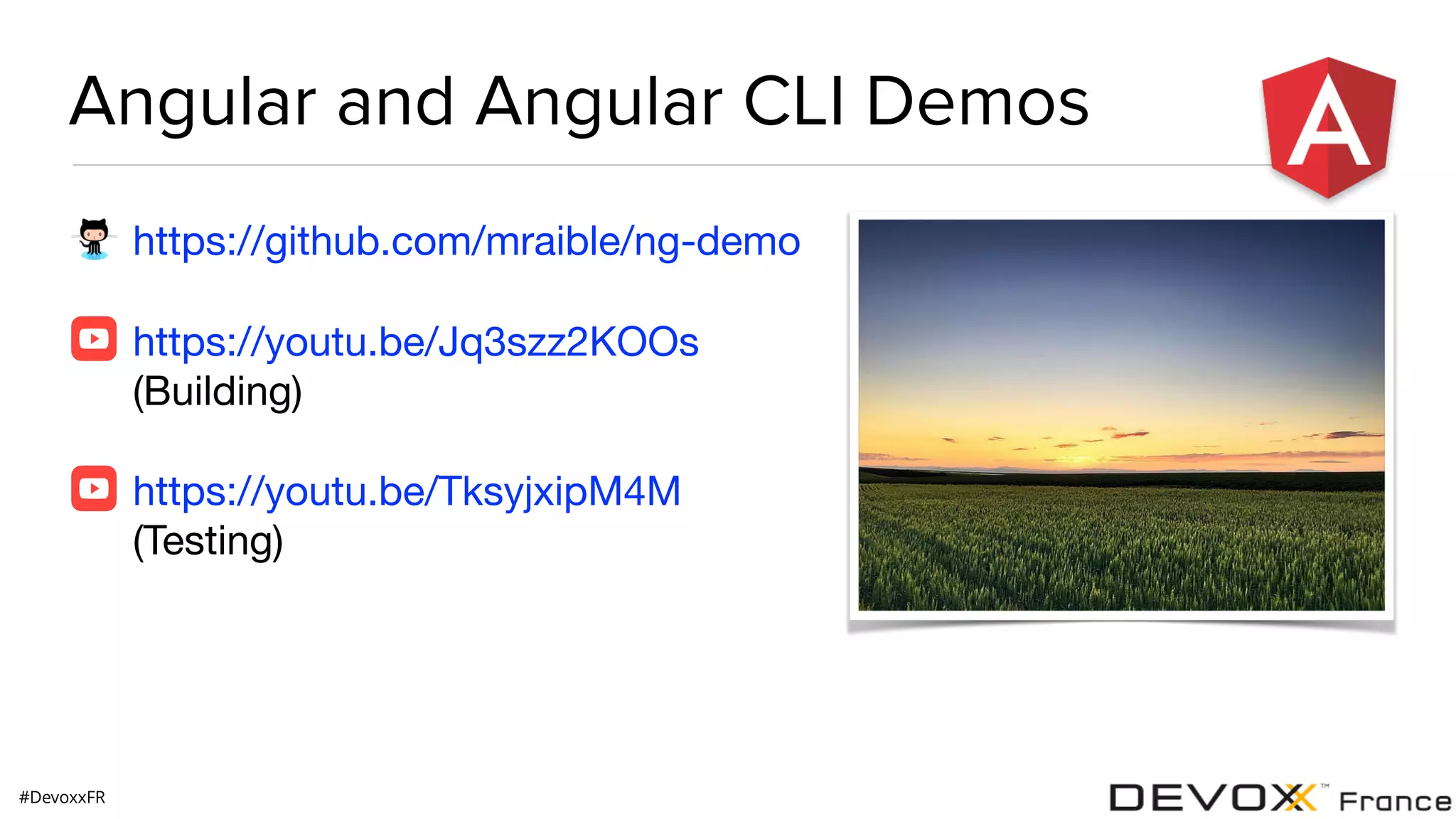 Angular and Angular CLI Demos

A

https://github.com/mraible/ng-demo

https://youtu.be/Jq3szz2KOOs (Building)

https://youtu.be/TksyjxipM4M (Testing)

#DevoxxFR

DEVOXX™ France